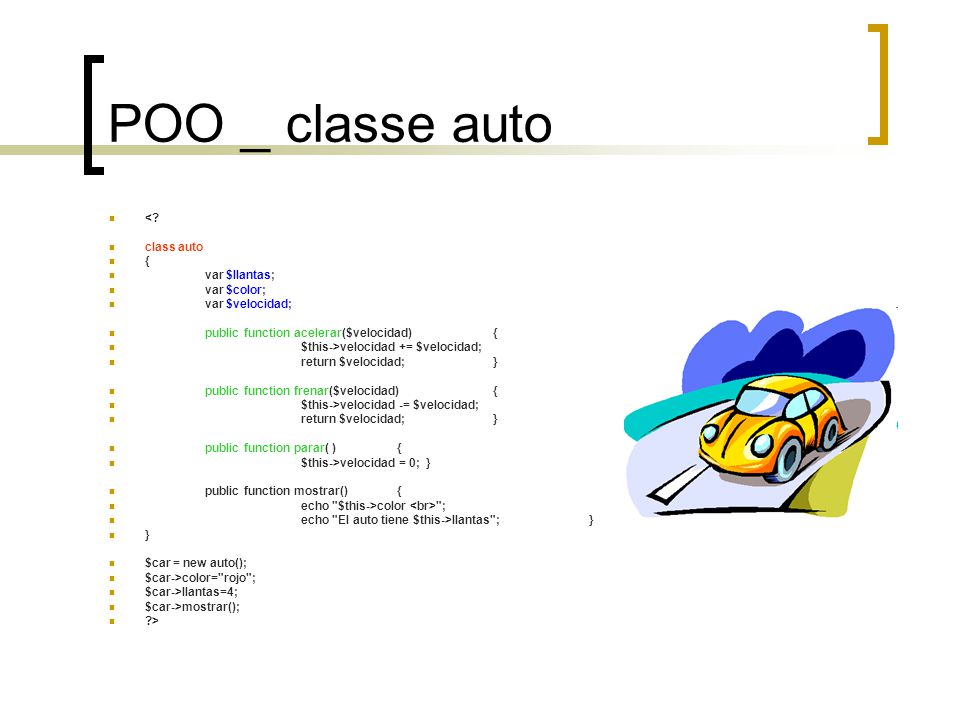 POO _ classe auto

<?

class auto
{
var $llantas;
var $color;
var $velocidad;

public function acelerar($velocidad) {
$this->velocidad += $velocidad;
return $velocidad; }

public function frenar($velocidad) {
$this->velocidad -= $velocidad;
return $velocidad; }

public function parar( ) {
$this->velocidad = 0; }

public function mostrar() {
echo "$this->color <br>";
echo "El auto tiene $this->llantas"; }
}

$car = new auto();
$car->color="rojo";
$car->llantas=4;
$car->mostrar();
?>